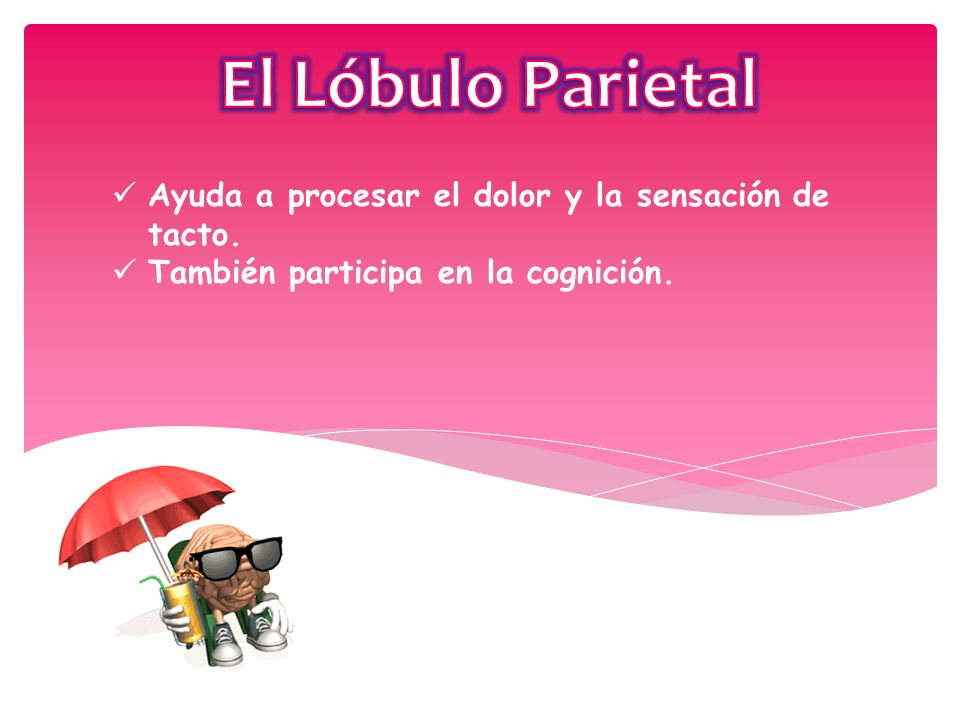 El Lóbulo Parietal

✓ Ayuda a procesar el dolor y la sensación de tacto.
✓ También participa en la cognición.